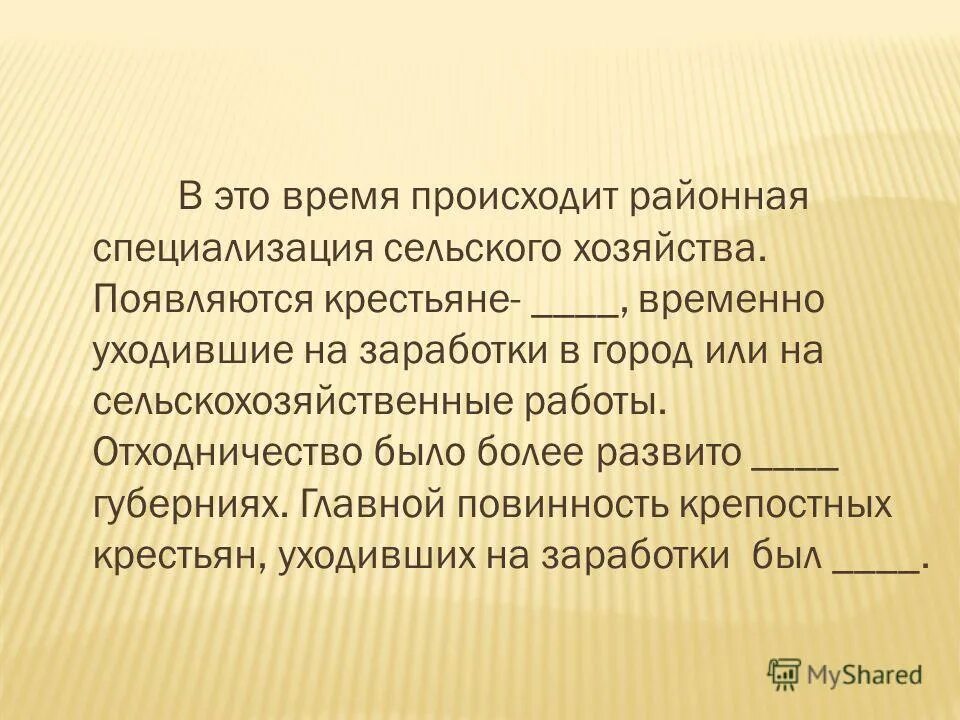 В это время происходит районная специализация сельского хозяйства. Появляются крестьяне- ____, временно уходившие на заработки в город или на сельскохозяйственные работы. Отходничество было более развито ____ губерниях. Главной повинность крепостных крестьян, уходивших на заработки был ____.

MyShared